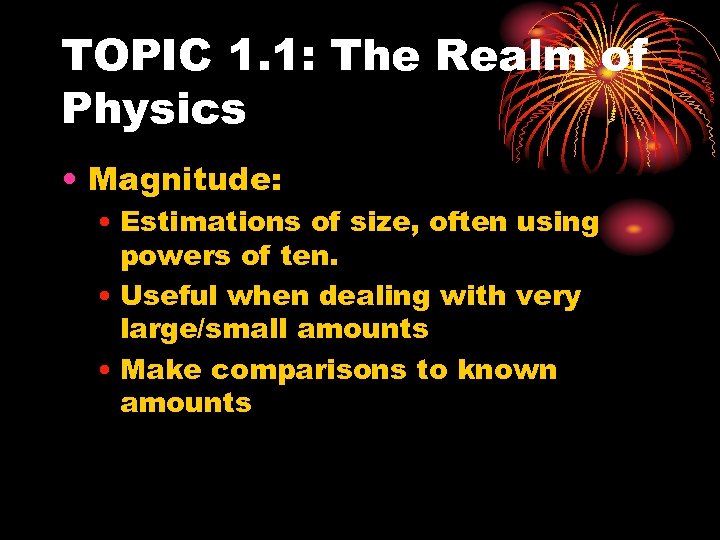 TOPIC 1.1: The Realm of Physics

• Magnitude:
  • Estimations of size, often using powers of ten.
  • Useful when dealing with very large/small amounts
  • Make comparisons to known amounts